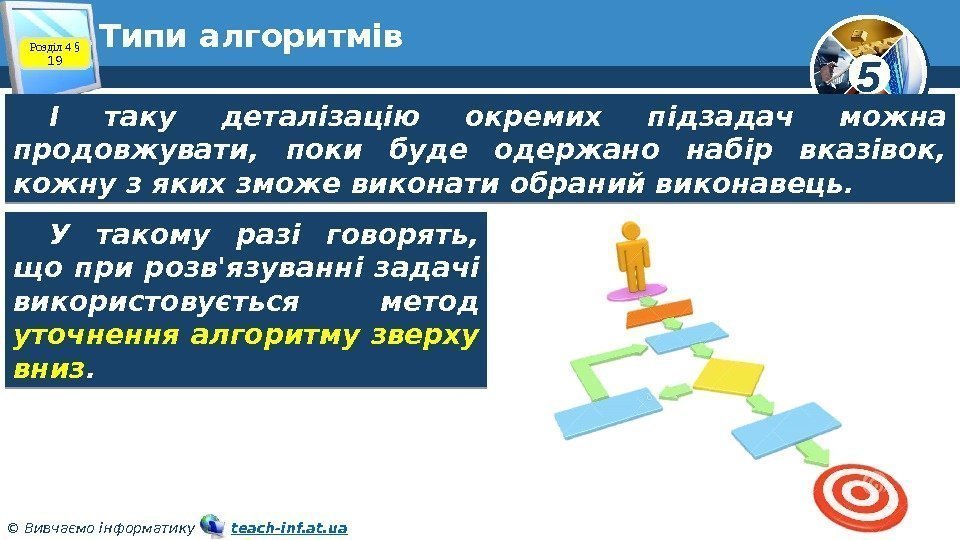 Розділ 4 § 19

Типи алгоритмів

5

І таку деталізацію окремих підзадач можна продовжувати, поки буде одержано набір вказівок, кожну з яких зможе виконати обраний виконавець.

У такому разі говорять, що при розв'язуванні задачі використовується метод уточнення алгоритму зверху вниз.

© Вивчаємо інформатику teach-inf.at.ua